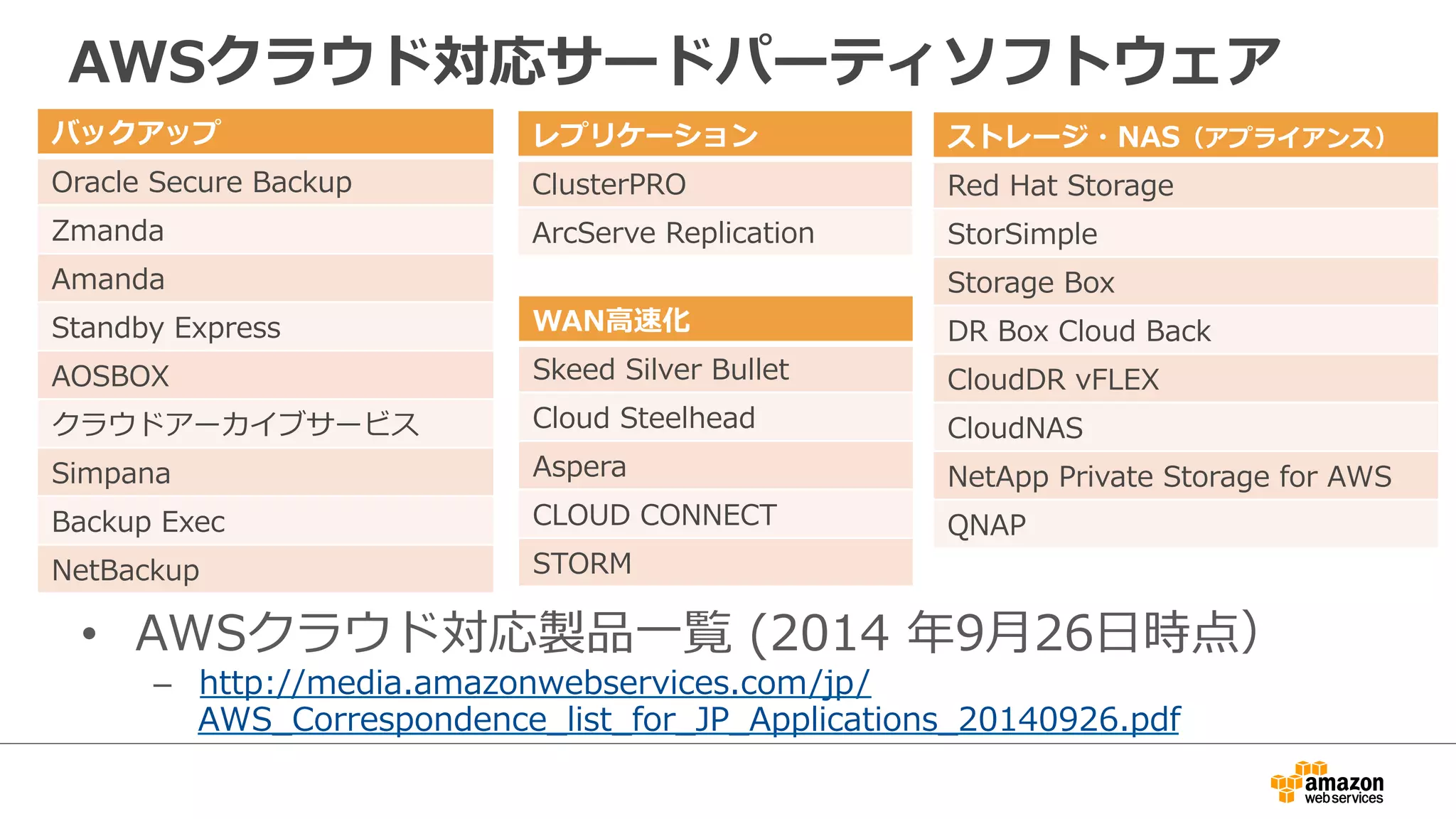 AWSクラウド対応サードパーティソフトウェア

| バックアップ |
|---|
| Oracle Secure Backup |
| Zmanda |
| Amanda |
| Standby Express |
| AOSBOX |
| クラウドアーカイブサービス |
| Simpana |
| Backup Exec |
| NetBackup |

| レプリケーション |
|---|
| ClusterPRO |
| ArcServe Replication |

| WAN高速化 |
|---|
| Skeed Silver Bullet |
| Cloud Steelhead |
| Aspera |
| CLOUD CONNECT |
| STORM |

| ストレージ・NAS（アプライアンス） |
|---|
| Red Hat Storage |
| StorSimple |
| Storage Box |
| DR Box Cloud Back |
| CloudDR vFLEX |
| CloudNAS |
| NetApp Private Storage for AWS |
| QNAP |

• AWSクラウド対応製品一覧 (2014 年9月26日時点)
– http://media.amazonwebservices.com/jp/AWS_Correspondence_list_for_JP_Applications_20140926.pdf

amazon web services